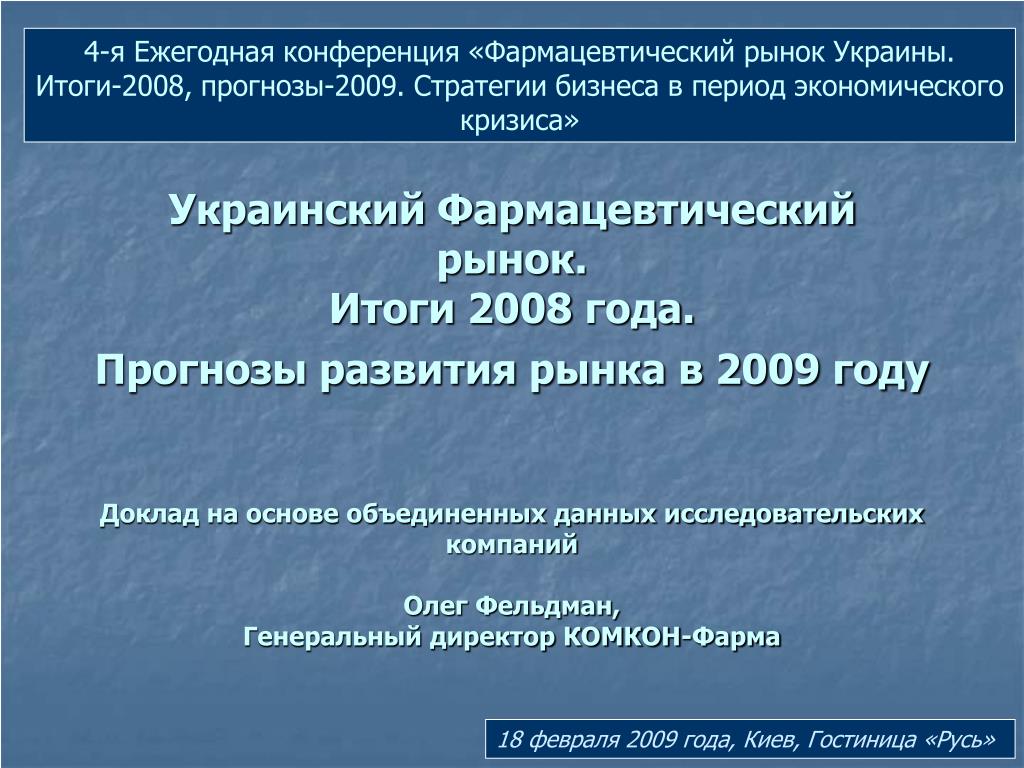 4-я Ежегодная конференция «Фармацевтический рынок Украины. Итоги-2008, прогнозы-2009. Стратегии бизнеса в период экономического кризиса»

Украинский Фармацевтический рынок.
Итоги 2008 года.

Прогнозы развития рынка в 2009 году

Доклад на основе объединенных данных исследовательских компаний

Олег Фельдман,
Генеральный директор КОМКОН-Фарма

18 февраля 2009 года, Киев, Гостиница «Русь»